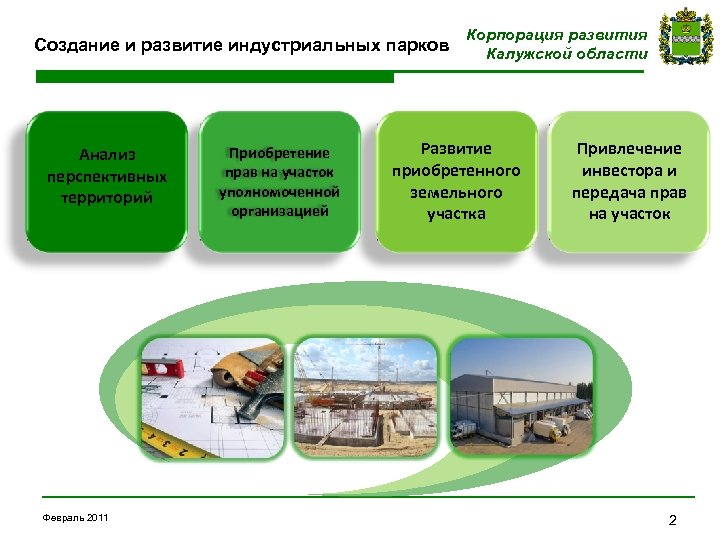 Создание и развитие индустриальных парков

Корпорация развития Калужской области

Анализ перспективных территорий

Приобретение прав на участок уполномоченной организацией

Развитие приобретенного земельного участка

Привлечение инвестора и передача прав на участок

Февраль 2011

2